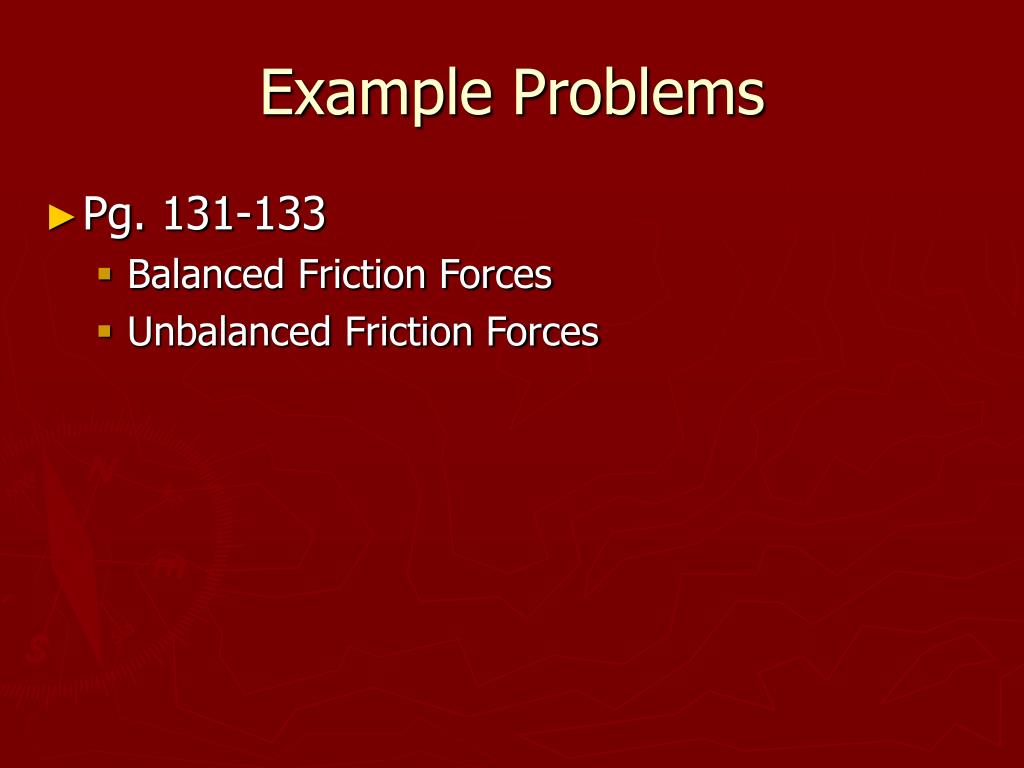 Example Problems

Pg. 131-133

Balanced Friction Forces

Unbalanced Friction Forces